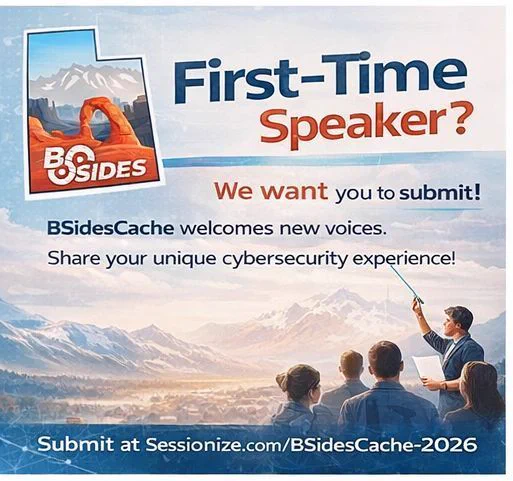 BSIDES

First-Time Speaker?

We want you to submit!

BSidesCache welcomes new voices.
Share your unique cybersecurity experience!

Submit at Sessionize.com/BSidesCache-2026